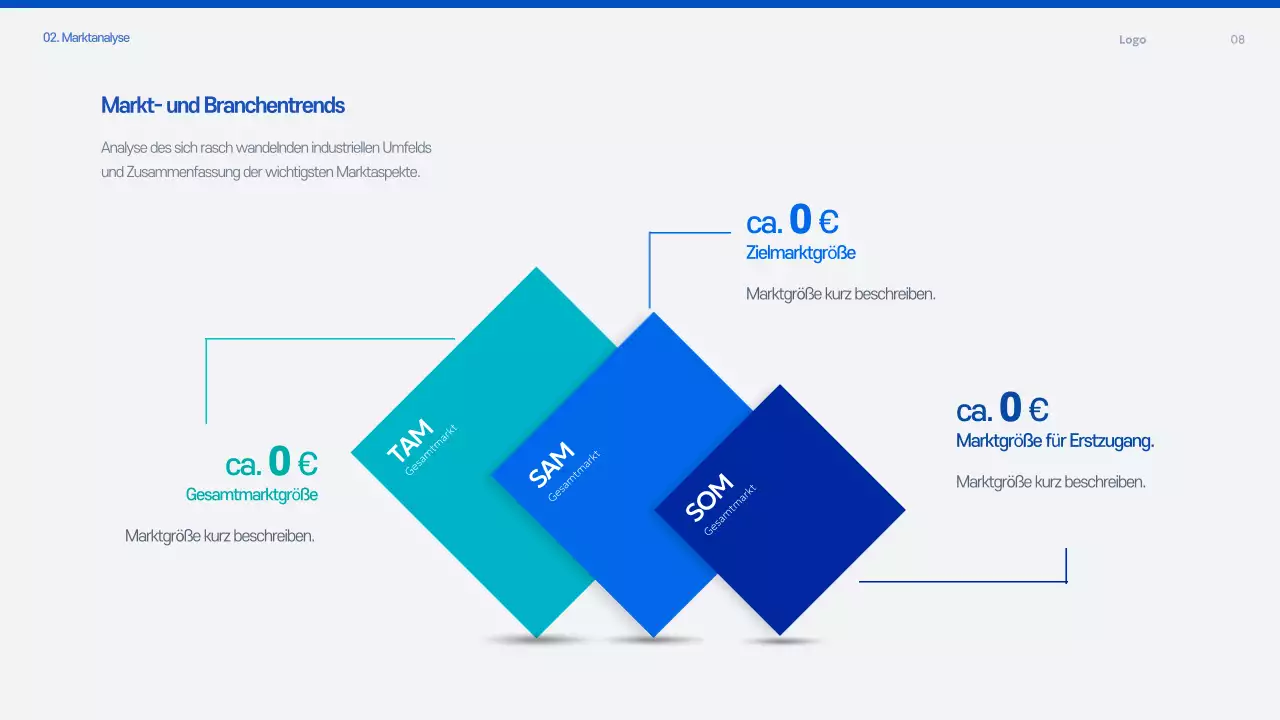 02. Marktanalyse

Logo

08

Markt- und Branchentrends

Analyse des sich rasch wandelnden industriellen Umfelds und Zusammenfassung der wichtigsten Marktaspekte.

ca. 0 €
Zielmarktgröße

Marktgröße kurz beschreiben.

ca. 0 €
Gesamtmarktgröße

Marktgröße kurz beschreiben.

TAM
Gesamtmarkt

SAM
Gesamtmarkt

SOM
Gesamtmarkt

ca. 0 €
Marktgröße für Erstzugang.

Marktgröße kurz beschreiben.